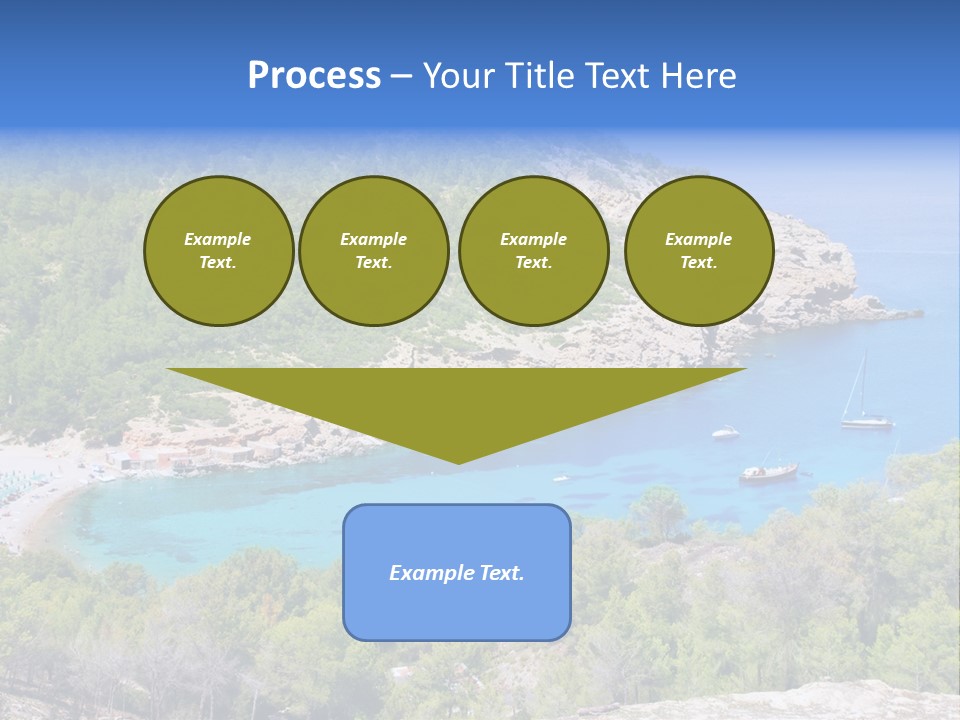 Process – Your Title Text Here

Example Text.

Example Text.

Example Text.

Example Text.

Example Text.